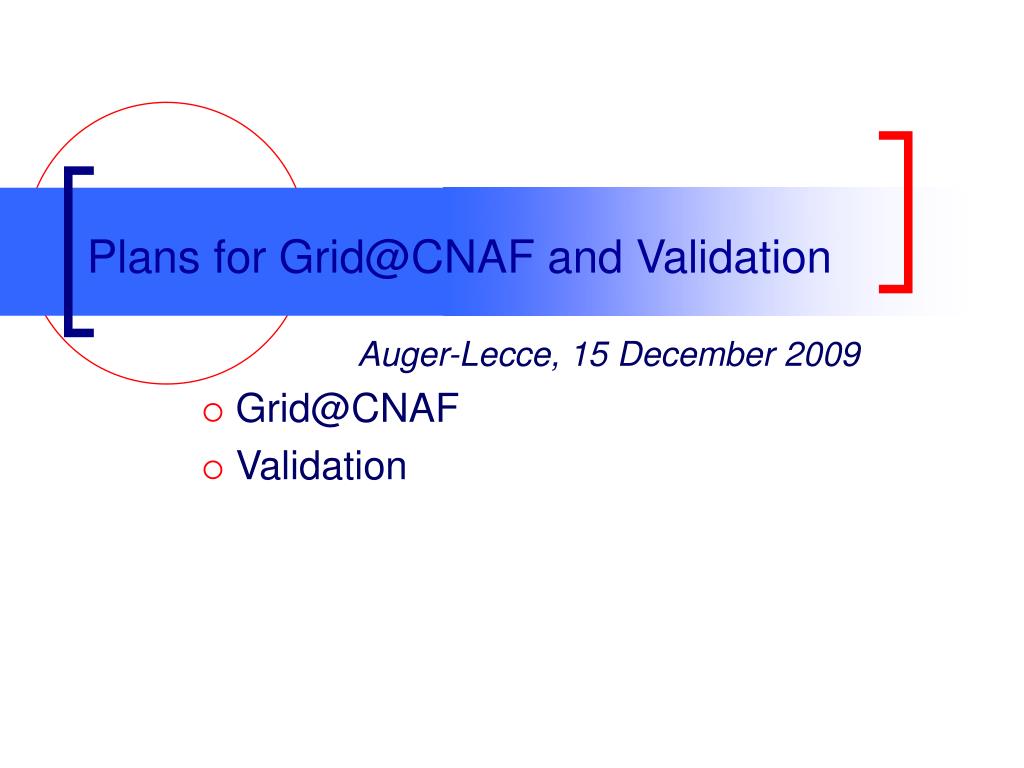 Plans for Grid@CNAF and Validation

Auger-Lecce, 15 December 2009

Grid@CNAF
Validation